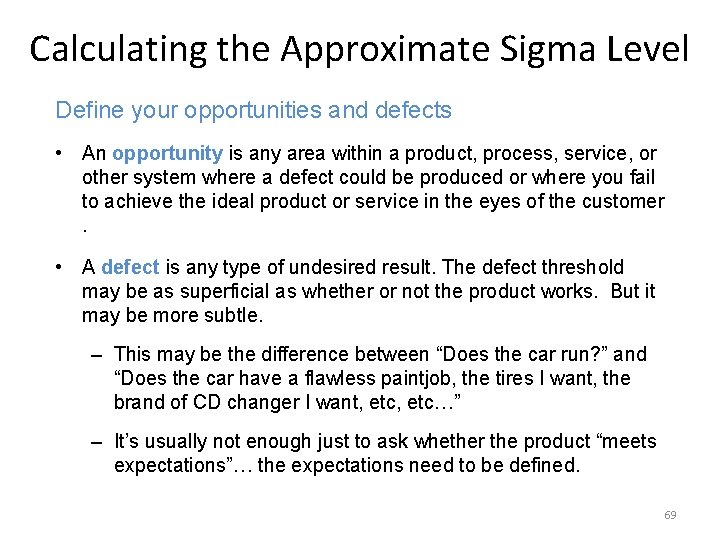 Calculating the Approximate Sigma Level

Define your opportunities and defects

• An opportunity is any area within a product, process, service, or other system where a defect could be produced or where you fail to achieve the ideal product or service in the eyes of the customer .

• A defect is any type of undesired result. The defect threshold may be as superficial as whether or not the product works. But it may be more subtle.

– This may be the difference between “Does the car run?” and “Does the car have a flawless paintjob, the tires I want, the brand of CD changer I want, etc, etc…”

– It’s usually not enough just to ask whether the product “meets expectations”… the expectations need to be defined.

69